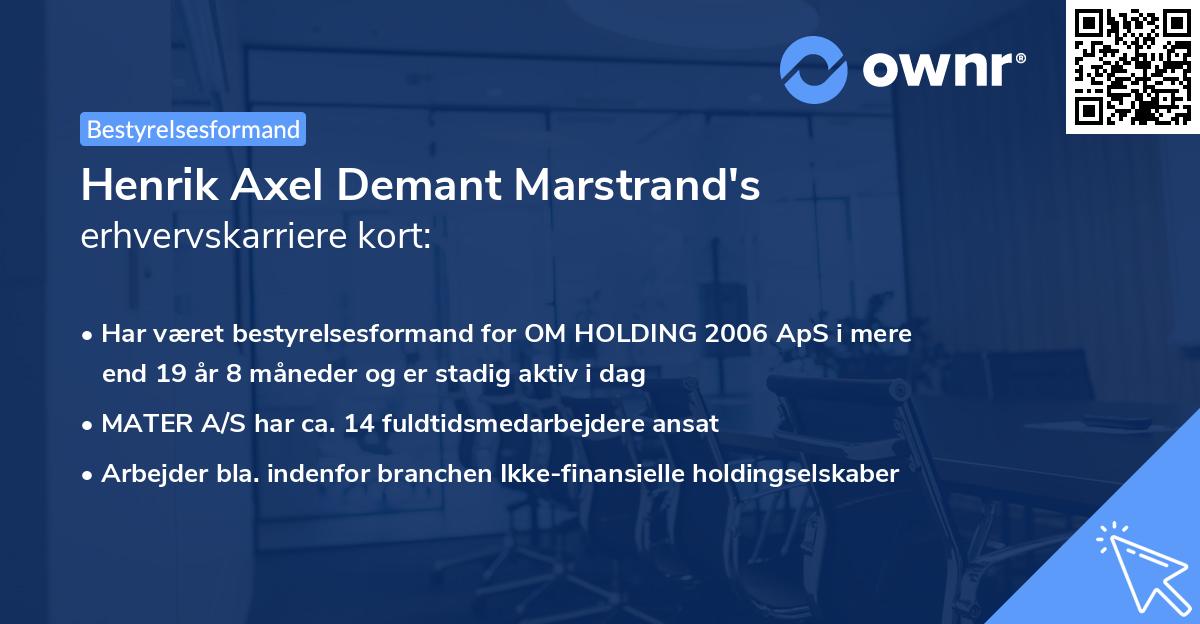 ownr®

Bestyrelsesformand

Henrik Axel Demant Marstrand's erhvervskarriere kort:

• Har været bestyrelsesformand for OM HOLDING 2006 ApS i mere end 19 år 8 måneder og er stadig aktiv i dag

• MATER A/S har ca. 14 fuldtidsmedarbejdere ansat

• Arbejder bla. indenfor branchen Ikke-finansielle holdingselskaber